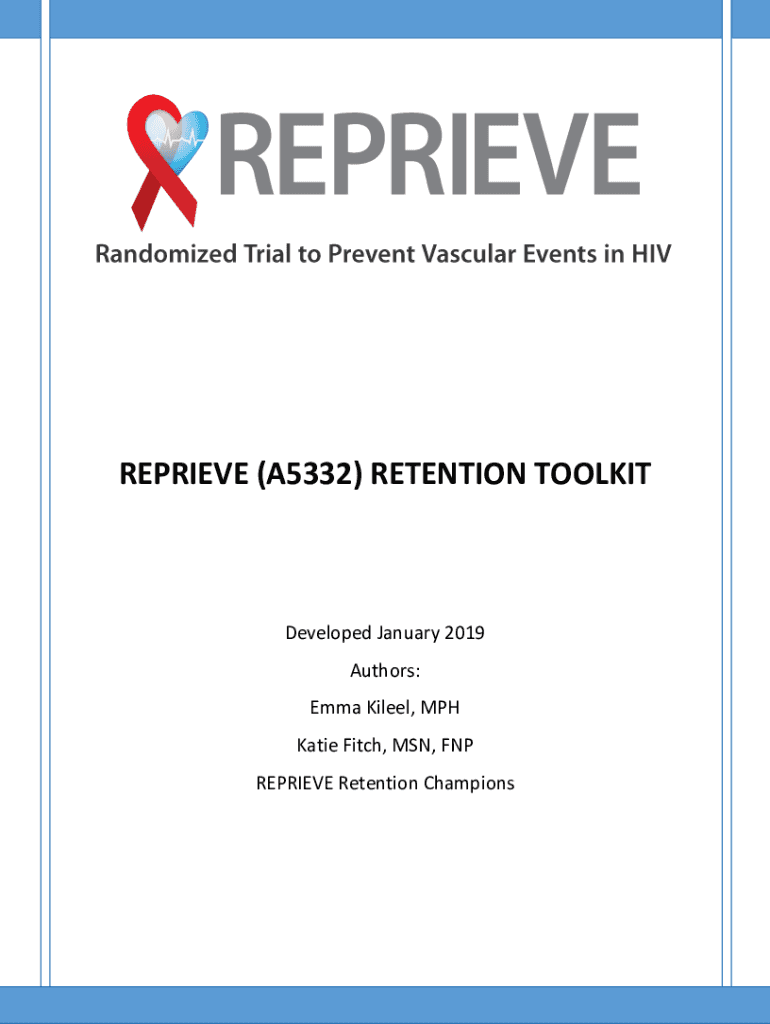 REPRIEVE
Randomized Trial to Prevent Vascular Events in HIV

REPRIEVE (A5332) RETENTION TOOLKIT

Developed January 2019

Authors:

Emma Kileel, MPH

Katie Fitch, MSN, FNP

REPRIEVE Retention Champions